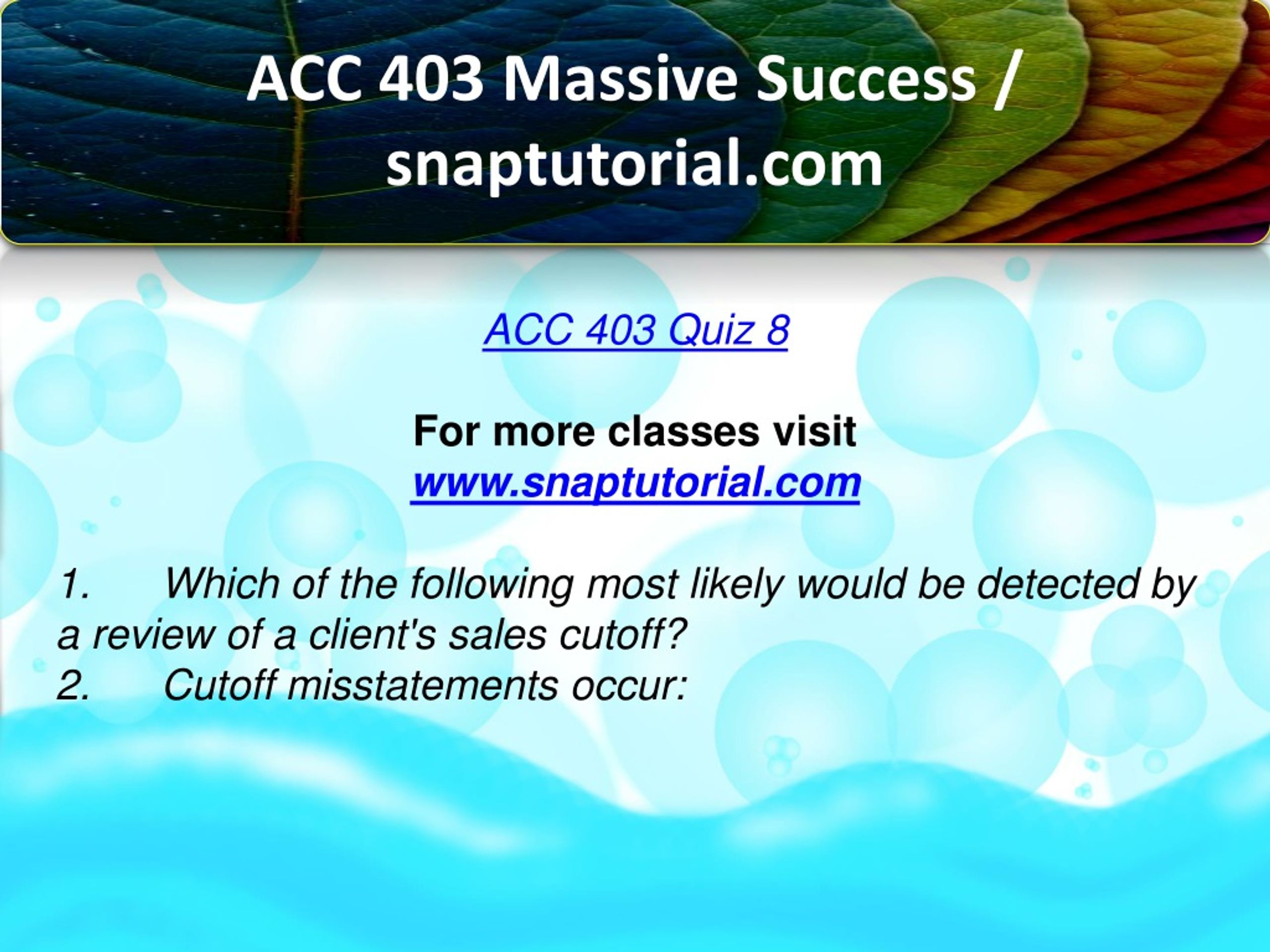 ACC 403 Massive Success / snaptutorial.com

ACC 403 Quiz 8

For more classes visit
www.snaptutorial.com

1. Which of the following most likely would be detected by a review of a client's sales cutoff?
2. Cutoff misstatements occur: